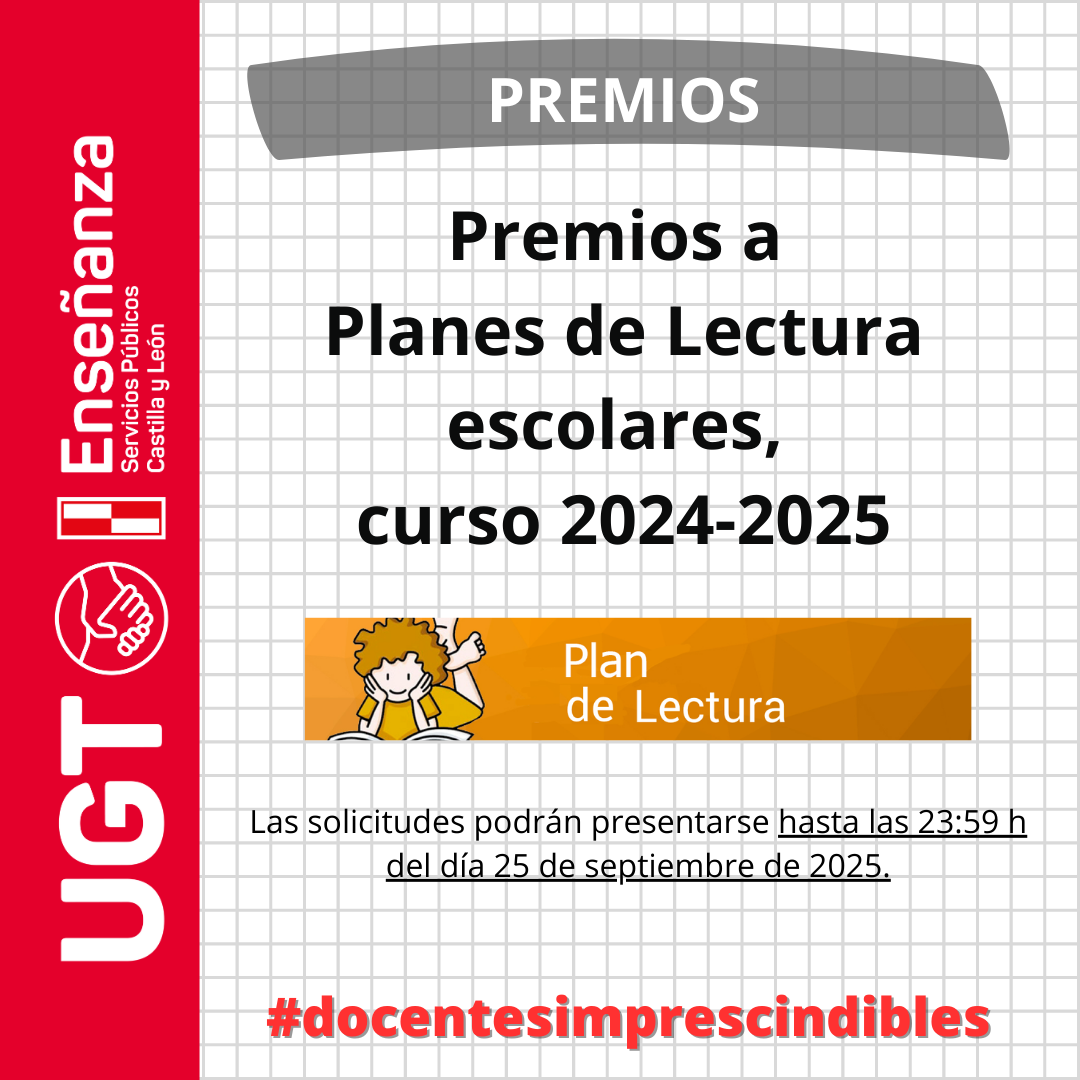 UGT
Enseñanza
Servicios Públicos
Castilla y León

PREMIOS

Premios a Planes de Lectura escolares, curso 2024-2025

Plan de Lectura

Las solicitudes podrán presentarse hasta las 23:59 h del día 25 de septiembre de 2025.

#docentesimprescindibles